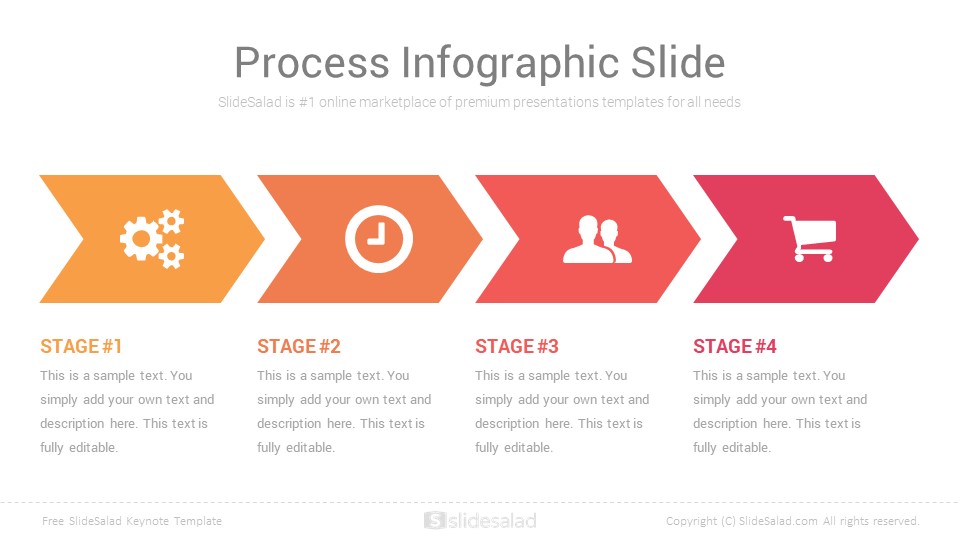 Process Infographic Slide

SlideSalad is #1 online marketplace of premium presentations templates for all needs

STAGE #1

This is a sample text. You simply add your own text and description here. This text is fully editable.

STAGE #2

This is a sample text. You simply add your own text and description here. This text is fully editable.

STAGE #3

This is a sample text. You simply add your own text and description here. This text is fully editable.

STAGE #4

This is a sample text. You simply add your own text and description here. This text is fully editable.

Free SlideSalad Keynote Template

slidesalad

Copyright (C) SlideSalad.com All rights reserved.